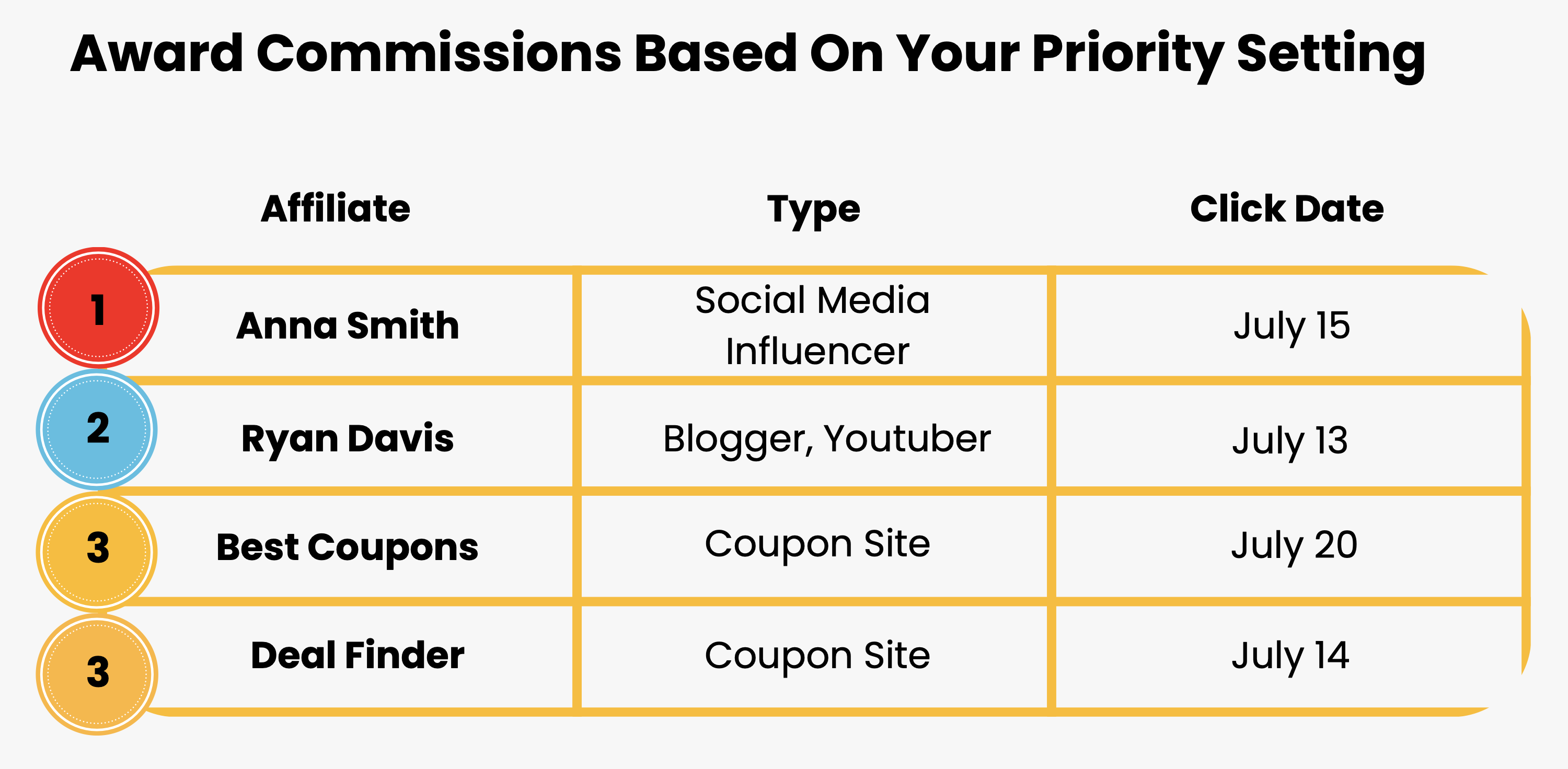 Award Commissions Based On Your Priority Setting

| | Affiliate | Type | Click Date |
|---|---|---|---|
| 1 | Anna Smith | Social Media Influencer | July 15 |
| 2 | Ryan Davis | Blogger, Youtuber | July 13 |
| 3 | Best Coupons | Coupon Site | July 20 |
| 3 | Deal Finder | Coupon Site | July 14 |